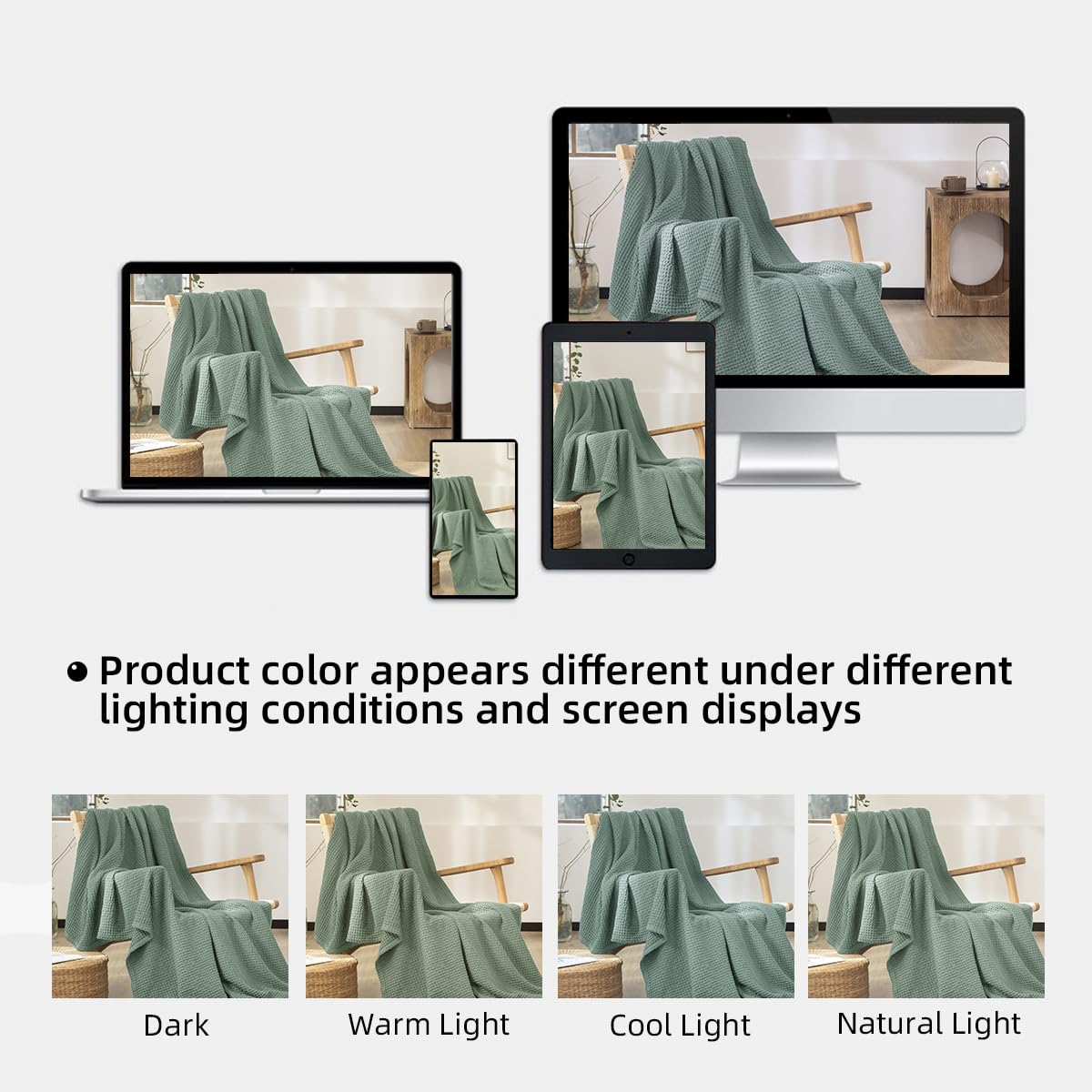 • Product color appears different under different lighting conditions and screen displays

Dark

Warm Light

Cool Light

Natural Light